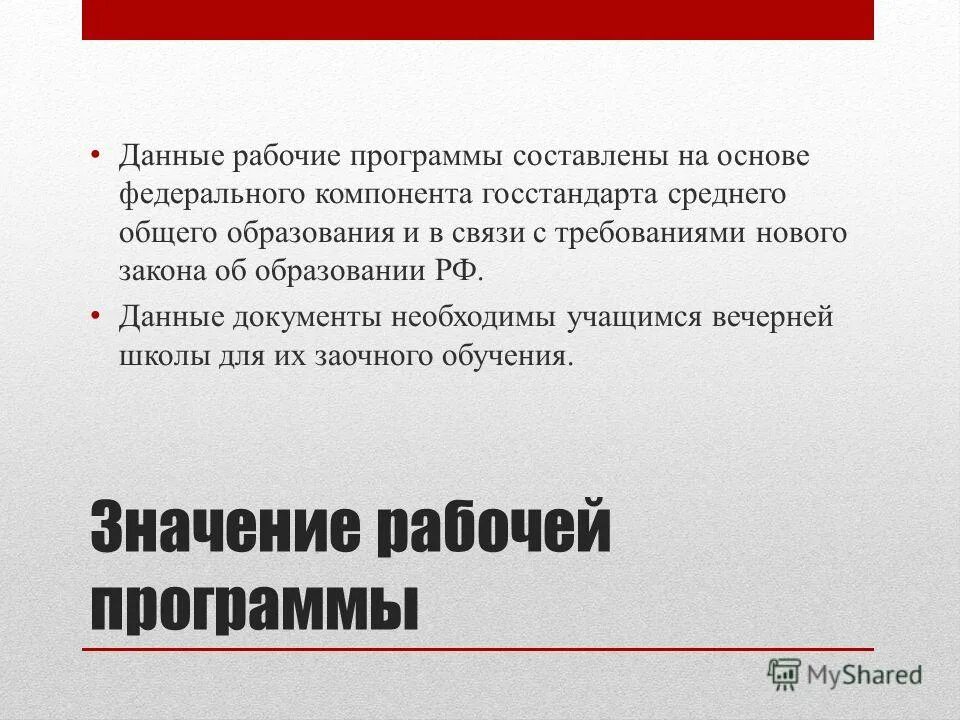 • Данные рабочие программы составлены на основе федерального компонента госстандарта среднего общего образования и в связи с требованиями нового закона об образовании РФ.

• Данные документы необходимы учащимся вечерней школы для их заочного обучения.

Значение рабочей программы

MyShared